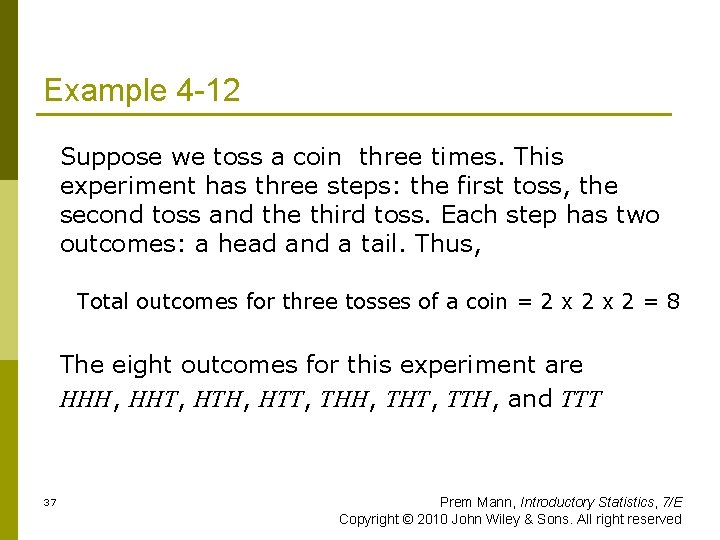 Example 4-12

Suppose we toss a coin three times. This experiment has three steps: the first toss, the second toss and the third toss. Each step has two outcomes: a head and a tail. Thus,

Total outcomes for three tosses of a coin = 2 x 2 x 2 = 8

The eight outcomes for this experiment are $HHH$, $HHT$, $HTH$, $HTT$, $THH$, $THT$, $TTH$, and $TTT$

37

Prem Mann, Introductory Statistics, 7/E
Copyright © 2010 John Wiley & Sons. All right reserved